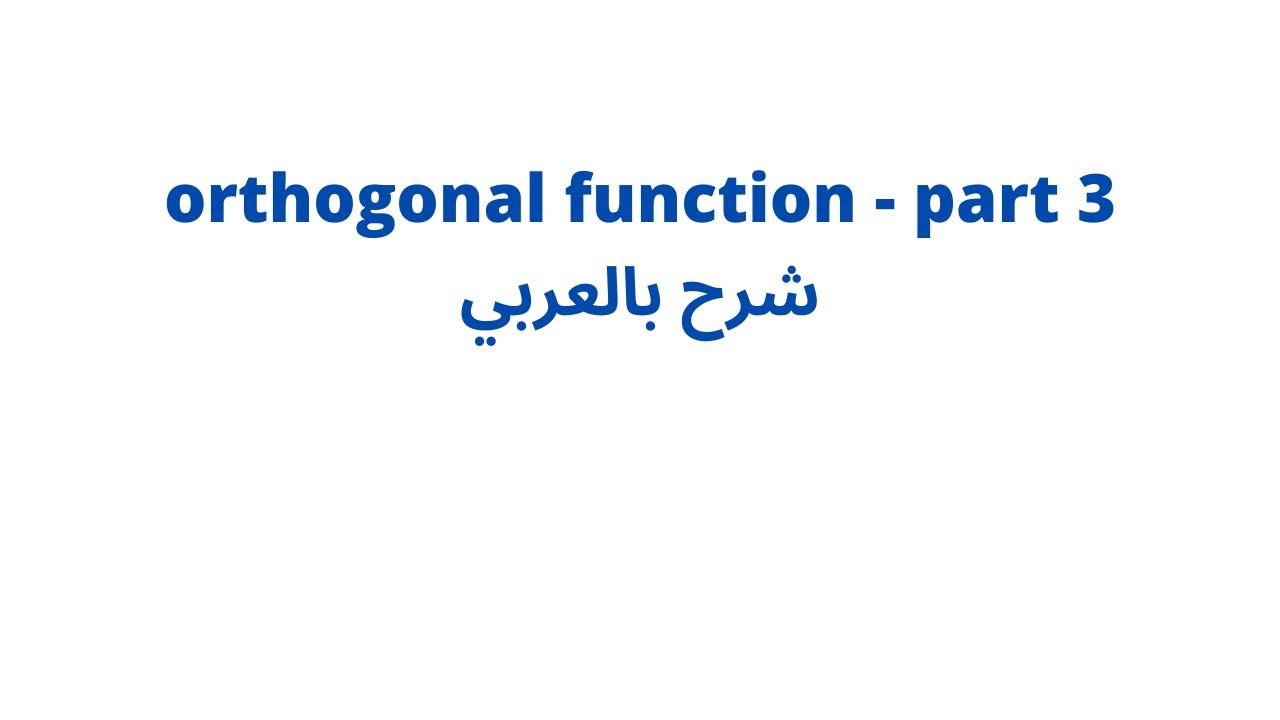 orthogonal function - part 3
شرح بالعربي